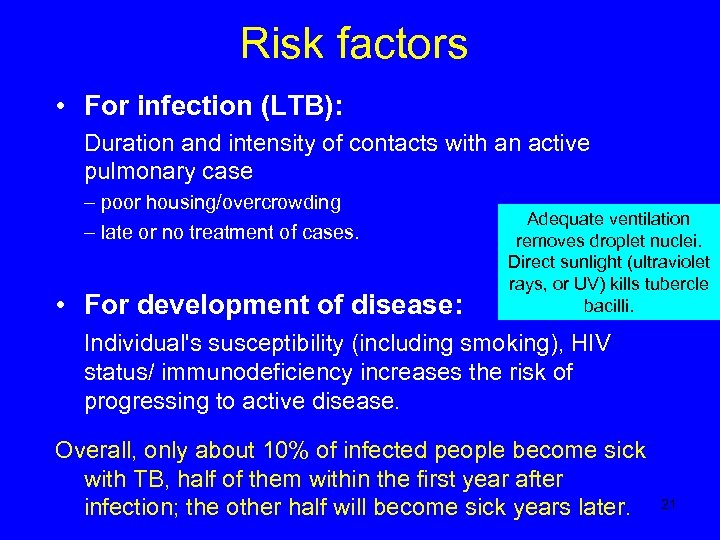 Risk factors

• For infection (LTB):

Duration and intensity of contacts with an active pulmonary case

– poor housing/overcrowding

– late or no treatment of cases.

Adequate ventilation removes droplet nuclei. Direct sunlight (ultraviolet rays, or UV) kills tubercle bacilli.

• For development of disease:

Individual's susceptibility (including smoking), HIV status/ immunodeficiency increases the risk of progressing to active disease.

Overall, only about 10% of infected people become sick with TB, half of them within the first year after infection; the other half will become sick years later.

21